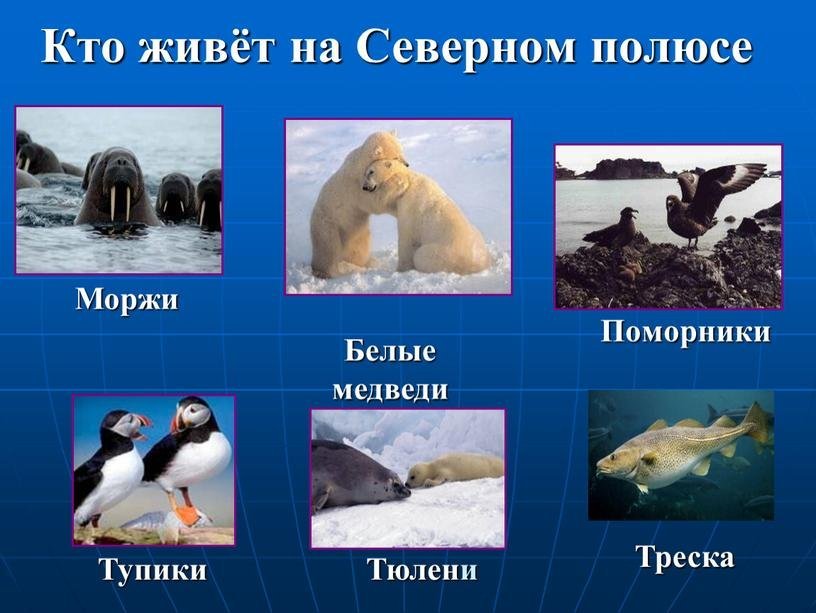 Кто живёт на Северном полюсе

Моржи

Белые медведи

Поморники

Тупики

Тюлени

Треска